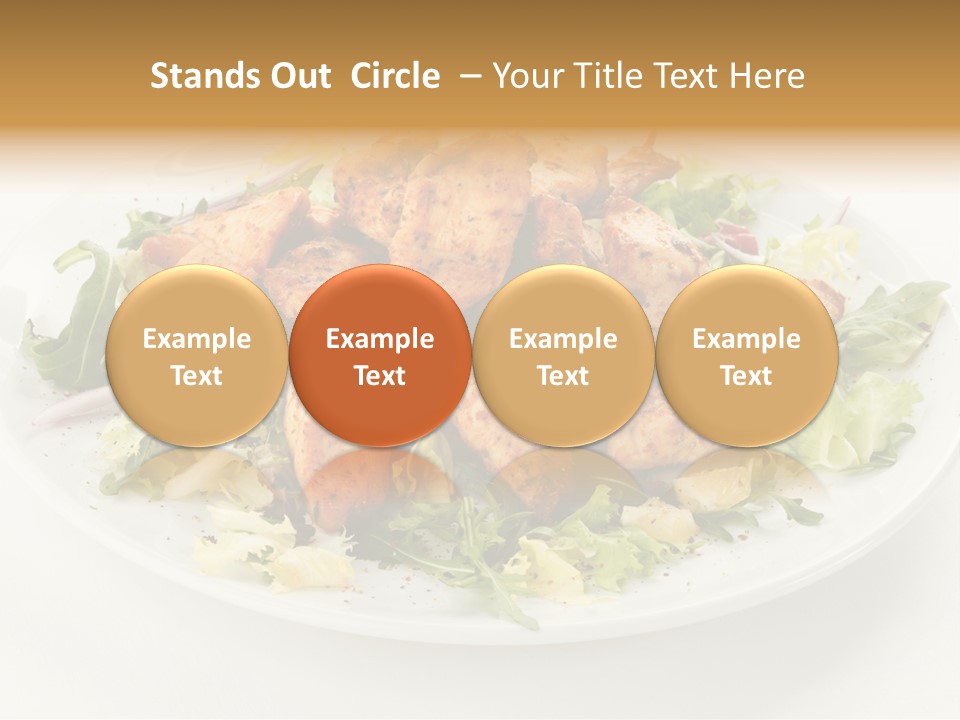 Stands Out Circle – Your Title Text Here

Example Text

Example Text

Example Text

Example Text